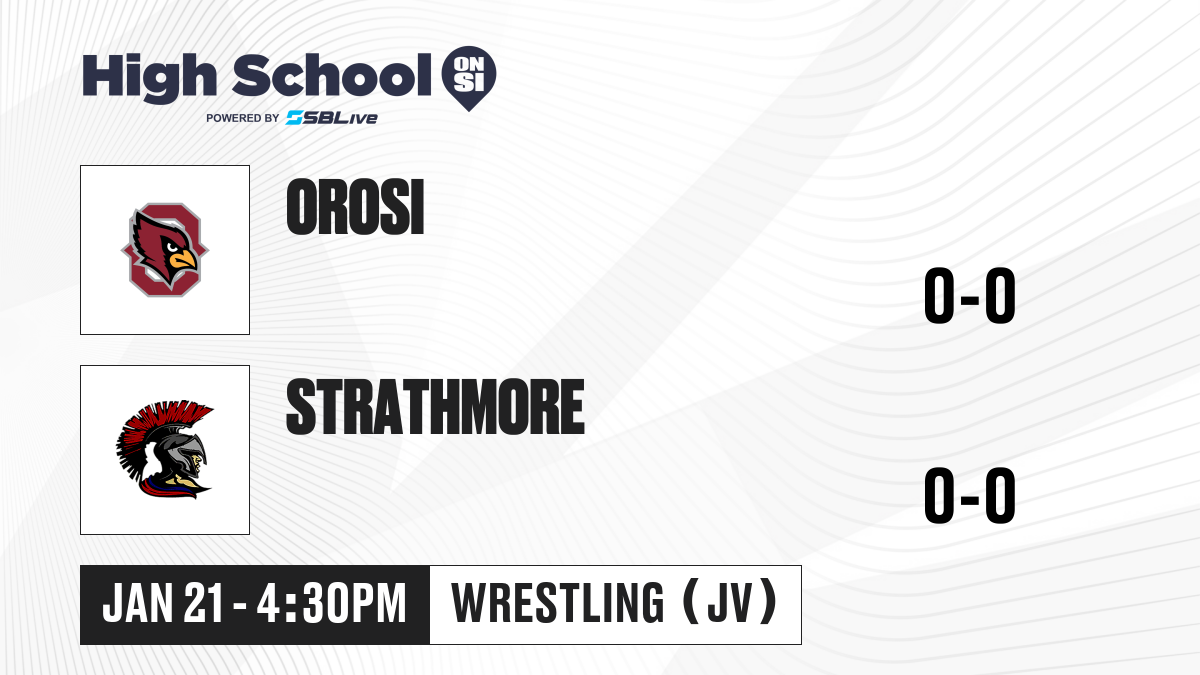 High School ON SI
POWERED BY SBLive

OROSI

0-0

STRATHMORE

0-0

JAN 21 - 4:30PM

WRESTLING (JV)